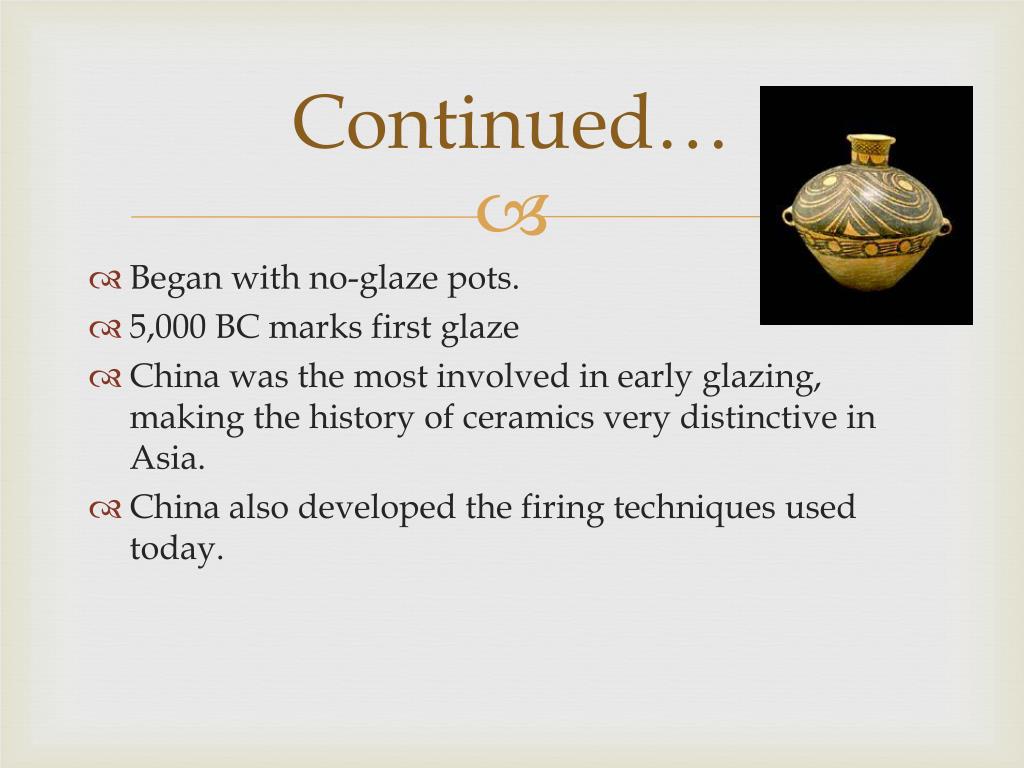 Continued…

Began with no-glaze pots.
5,000 BC marks first glaze
China was the most involved in early glazing, making the history of ceramics very distinctive in Asia.
China also developed the firing techniques used today.